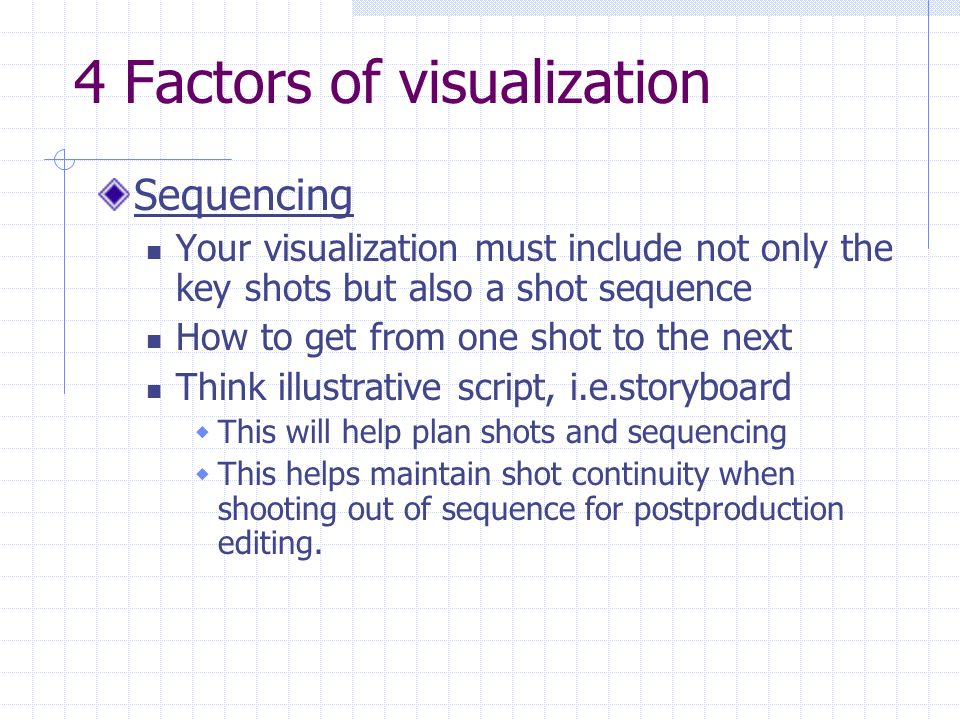 4 Factors of visualization

Sequencing

Your visualization must include not only the key shots but also a shot sequence

How to get from one shot to the next

Think illustrative script, i.e.storyboard

This will help plan shots and sequencing

This helps maintain shot continuity when shooting out of sequence for postproduction editing.